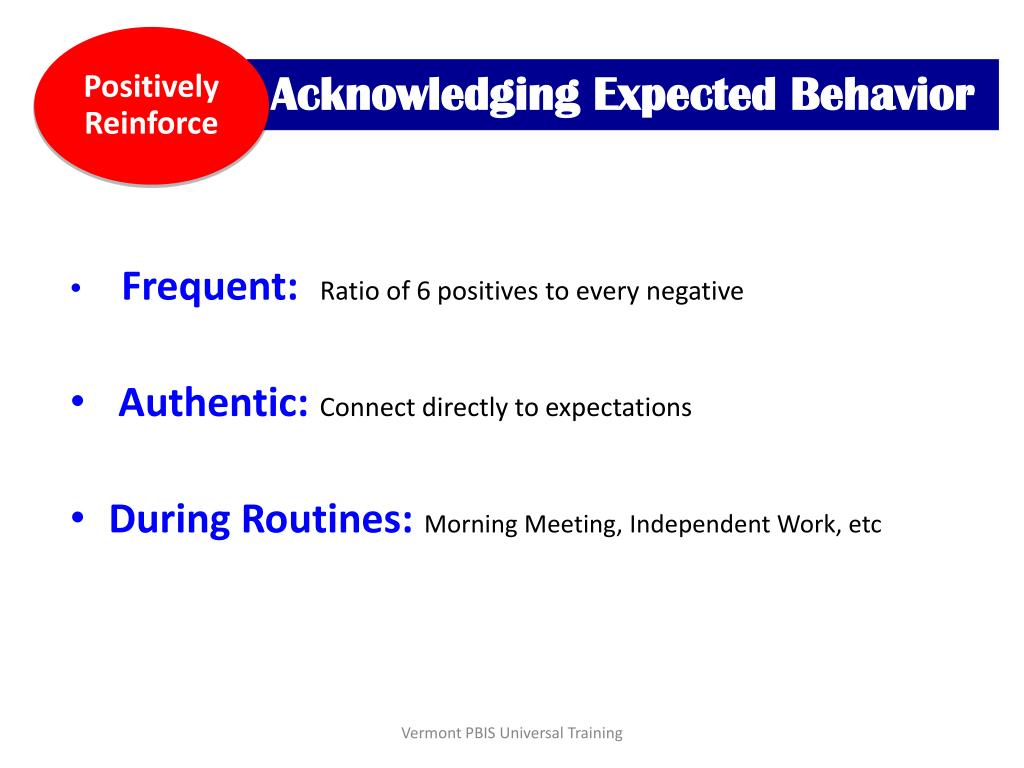 Positively Reinforce

Acknowledging Expected Behavior

• Frequent: Ratio of 6 positives to every negative

• Authentic: Connect directly to expectations

• During Routines: Morning Meeting, Independent Work, etc

Vermont PBIS Universal Training